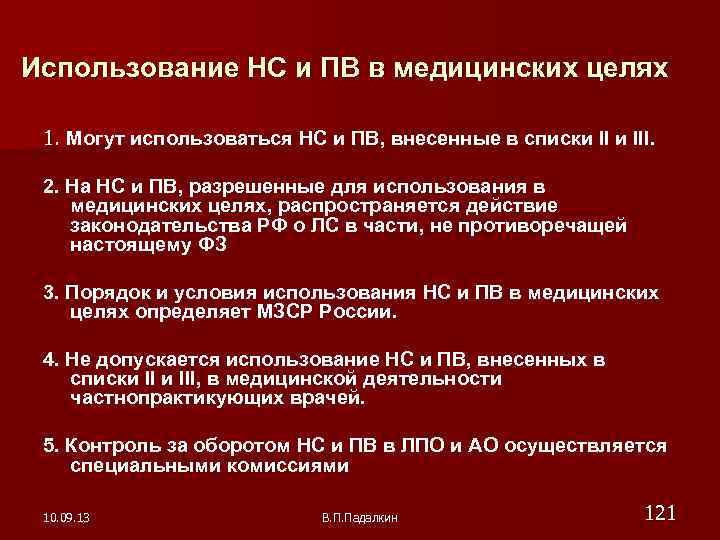 Использование НС и ПВ в медицинских целях

1. Могут использоваться НС и ПВ, внесенные в списки II и III.

2. На НС и ПВ, разрешенные для использования в медицинских целях, распространяется действие законодательства РФ о ЛС в части, не противоречащей настоящему ФЗ

3. Порядок и условия использования НС и ПВ в медицинских целях определяет МЗСР России.

4. Не допускается использование НС и ПВ, внесенных в списки II и III, в медицинской деятельности частнопрактикующих врачей.

5. Контроль за оборотом НС и ПВ в ЛПО и АО осуществляется специальными комиссиями

10.09.13

В.П.Падалкин

121